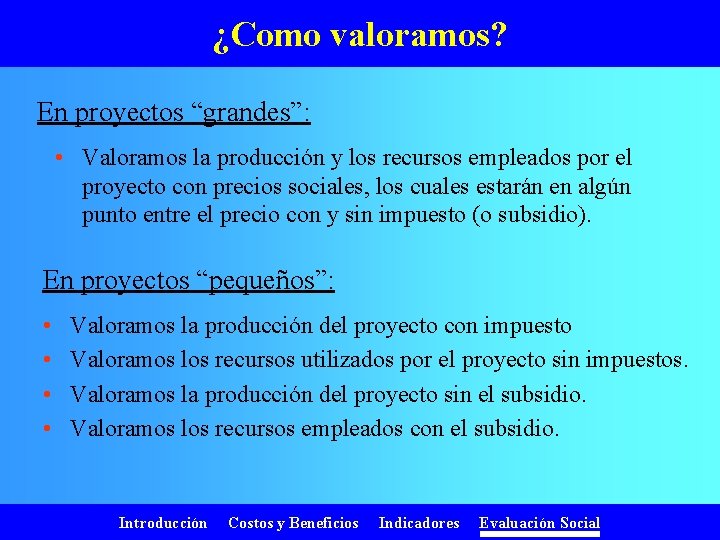 ¿Como valoramos?

En proyectos “grandes”:

• Valoramos la producción y los recursos empleados por el proyecto con precios sociales, los cuales estarán en algún punto entre el precio con y sin impuesto (o subsidio).

En proyectos “pequeños”:

• Valoramos la producción del proyecto con impuesto
• Valoramos los recursos utilizados por el proyecto sin impuestos.
• Valoramos la producción del proyecto sin el subsidio.
• Valoramos los recursos empleados con el subsidio.

Introducción Costos y Beneficios Indicadores Evaluación Social